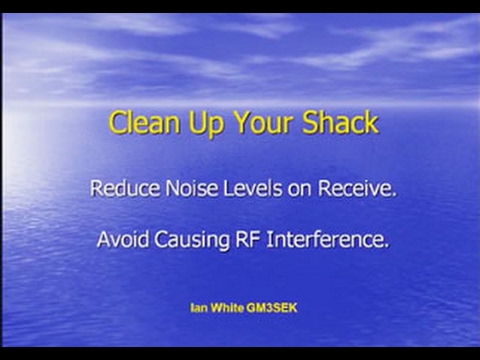 Clean Up Your Shack

Reduce Noise Levels on Receive.

Avoid Causing RF Interference.

Ian White GM3SEK